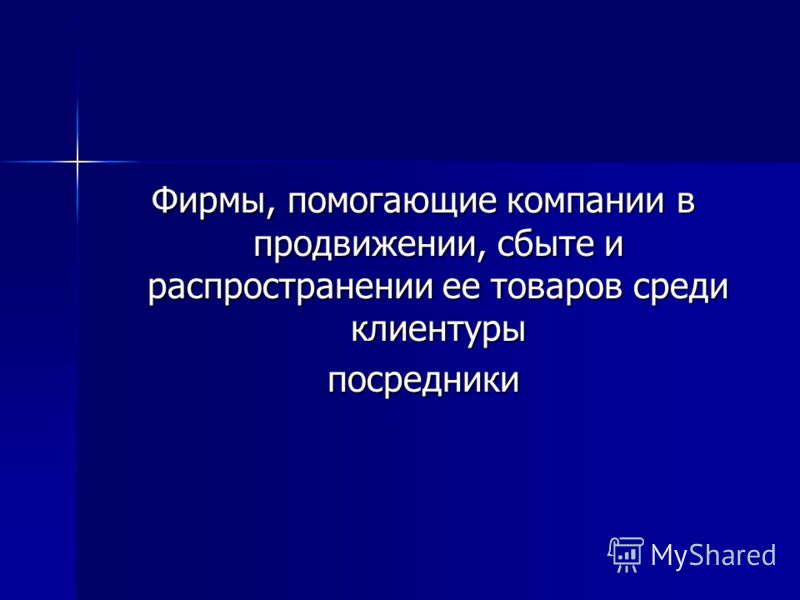 Фирмы, помогающие компании в продвижении, сбыте и распространении ее товаров среди клиентуры

посредники

MyShared